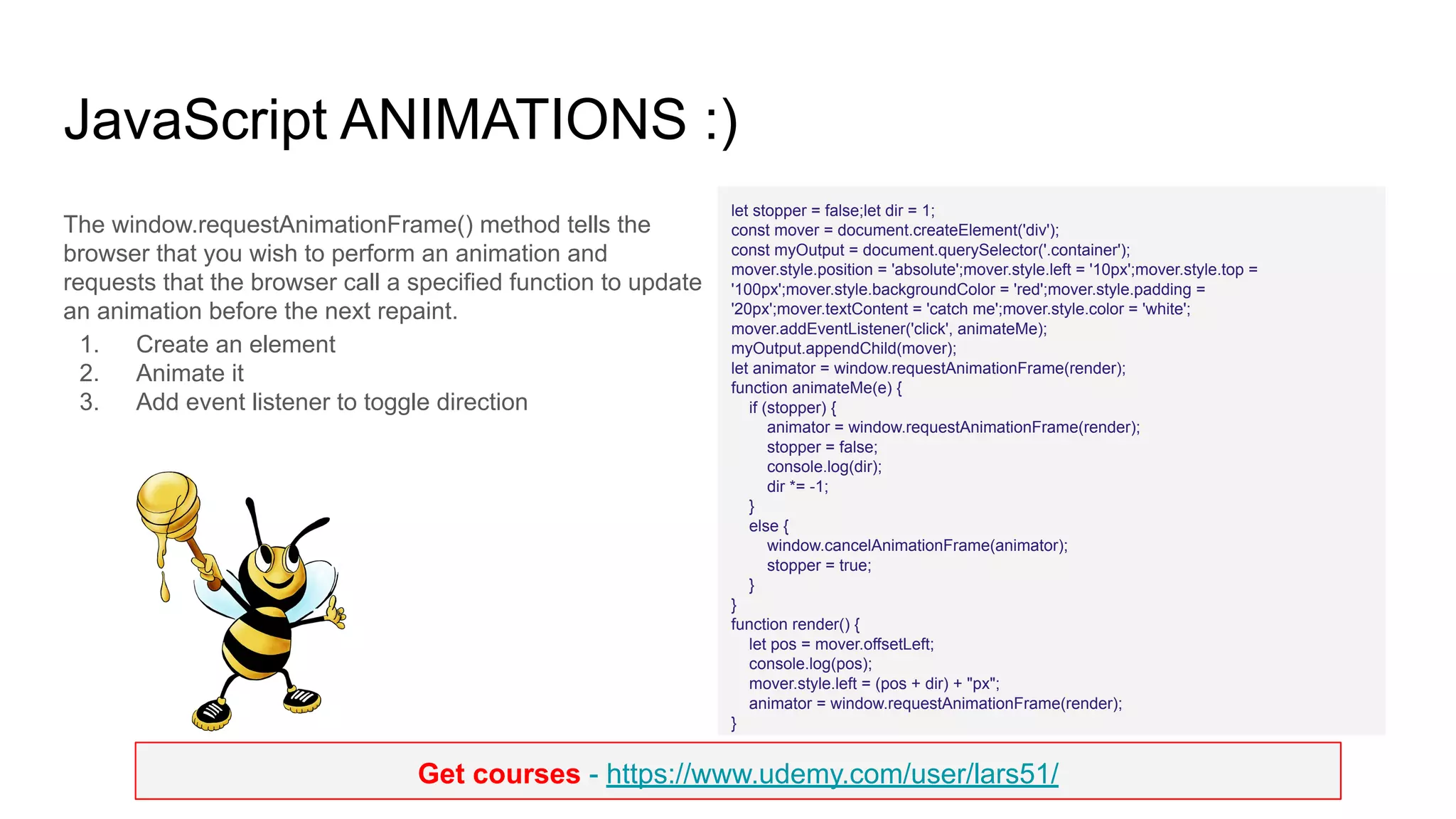 JavaScript ANIMATIONS :)

The window.requestAnimationFrame() method tells the browser that you wish to perform an animation and requests that the browser call a specified function to update an animation before the next repaint.

1. Create an element
2. Animate it
3. Add event listener to toggle direction

let stopper = false;let dir = 1;
const mover = document.createElement('div');
const myOutput = document.querySelector('.container');
mover.style.position = 'absolute';mover.style.left = '10px';mover.style.top = '100px';mover.style.backgroundColor = 'red';mover.style.padding = '20px';mover.textContent = 'catch me';mover.style.color = 'white';
mover.addEventListener('click', animateMe);
myOutput.appendChild(mover);
let animator = window.requestAnimationFrame(render);
function animateMe(e) {
 if (stopper) {
  animator = window.requestAnimationFrame(render);
  stopper = false;
  console.log(dir);
  dir *= -1;
 }
 else {
  window.cancelAnimationFrame(animator);
  stopper = true;
 }
}
function render() {
 let pos = mover.offsetLeft;
 console.log(pos);
 mover.style.left = (pos + dir) + "px";
 animator = window.requestAnimationFrame(render);
}

Get courses - https://www.udemy.com/user/lars51/